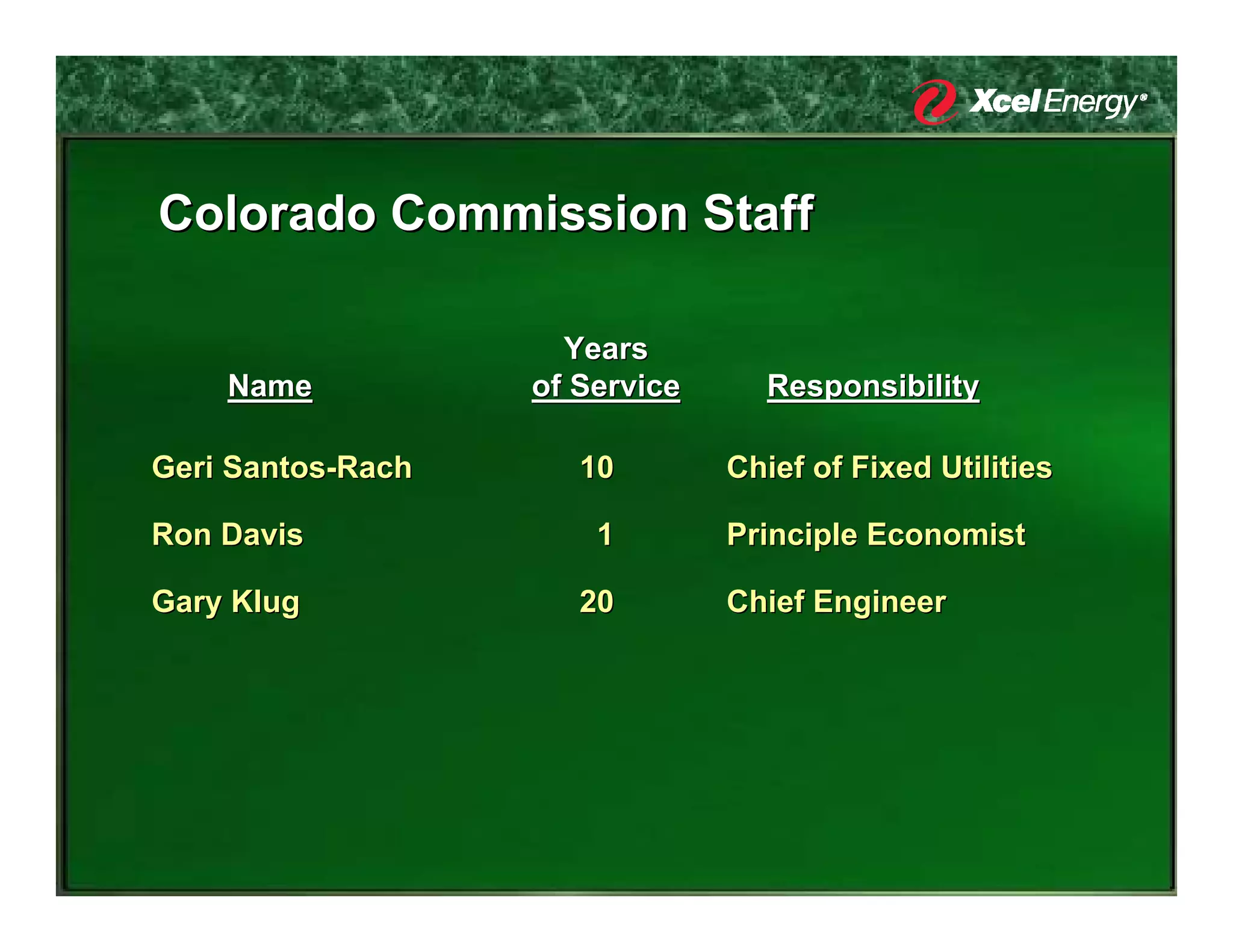 Xcel Energy®

Colorado Commission Staff

| Name | Years of Service | Responsibility |
|---|---|---|
| Geri Santos-Rach | 10 | Chief of Fixed Utilities |
| Ron Davis | 1 | Principle Economist |
| Gary Klug | 20 | Chief Engineer |